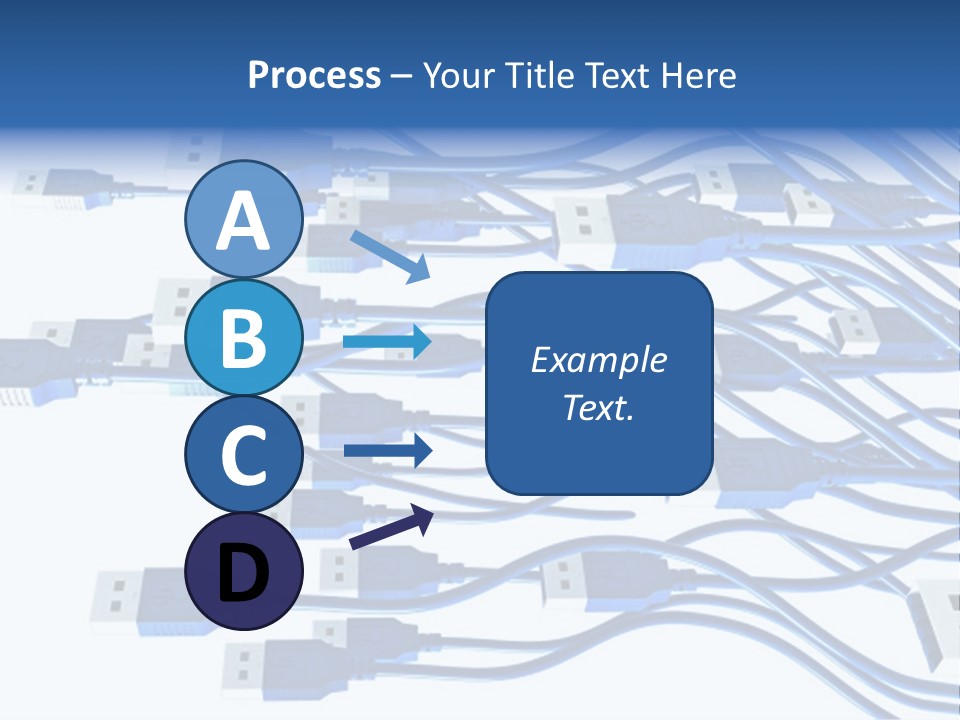 Process – Your Title Text Here

A

B

C

D

Example Text.